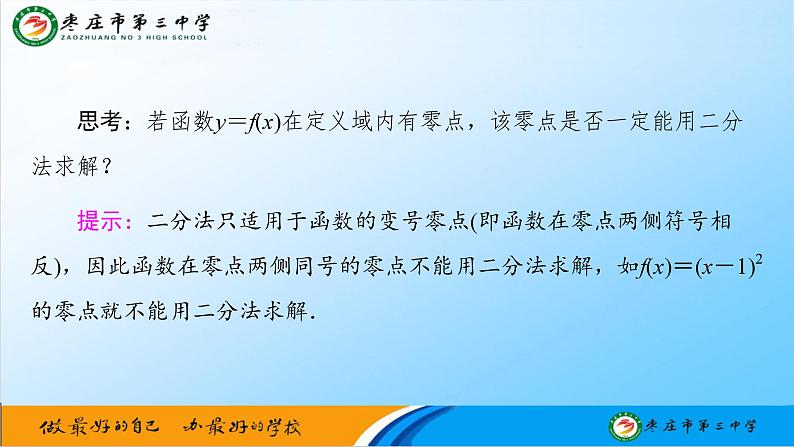 枣庄市第三中学
ZAOZHUANG NO 3 HIGH SCHOOL

思考：若函数$y=f(x)$在定义域内有零点，该零点是否一定能用二分法求解？

提示：二分法只适用于函数的变号零点(即函数在零点两侧符号相反)，因此函数在零点两侧同号的零点不能用二分法求解，如$f(x)=(x-1)^2$的零点就不能用二分法求解.

做最好的自己　办最好的学校

枣庄市第三中学